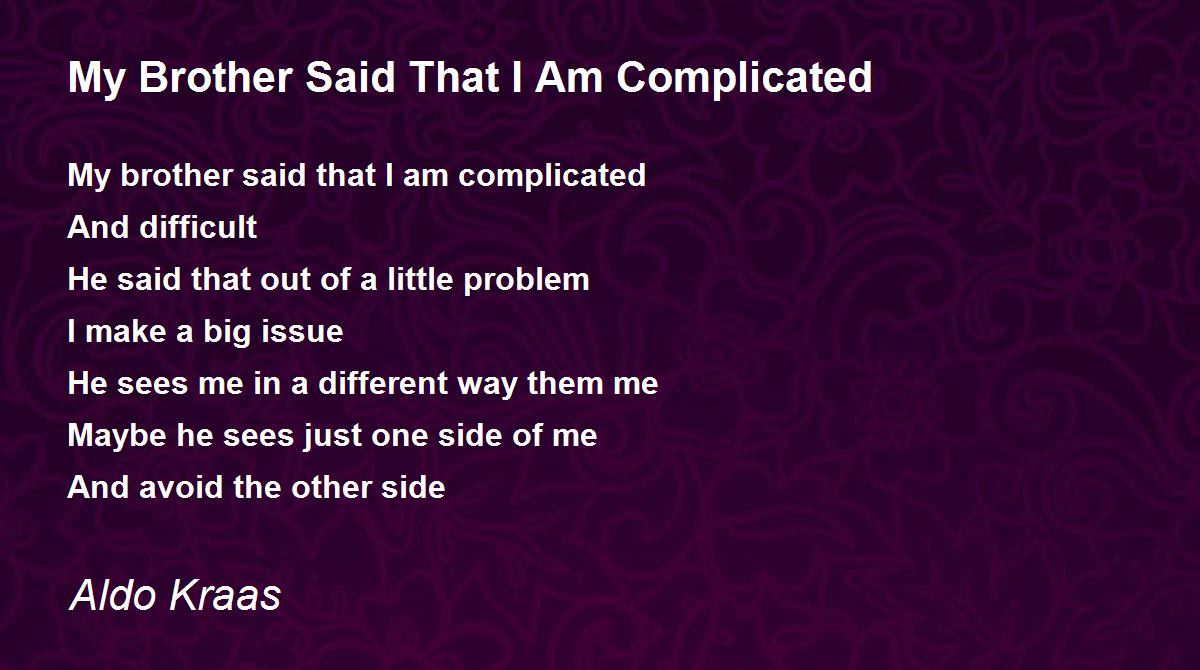 My Brother Said That I Am Complicated

My brother said that I am complicated
And difficult
He said that out of a little problem
I make a big issue
He sees me in a different way them me
Maybe he sees just one side of me
And avoid the other side

Aldo Kraas